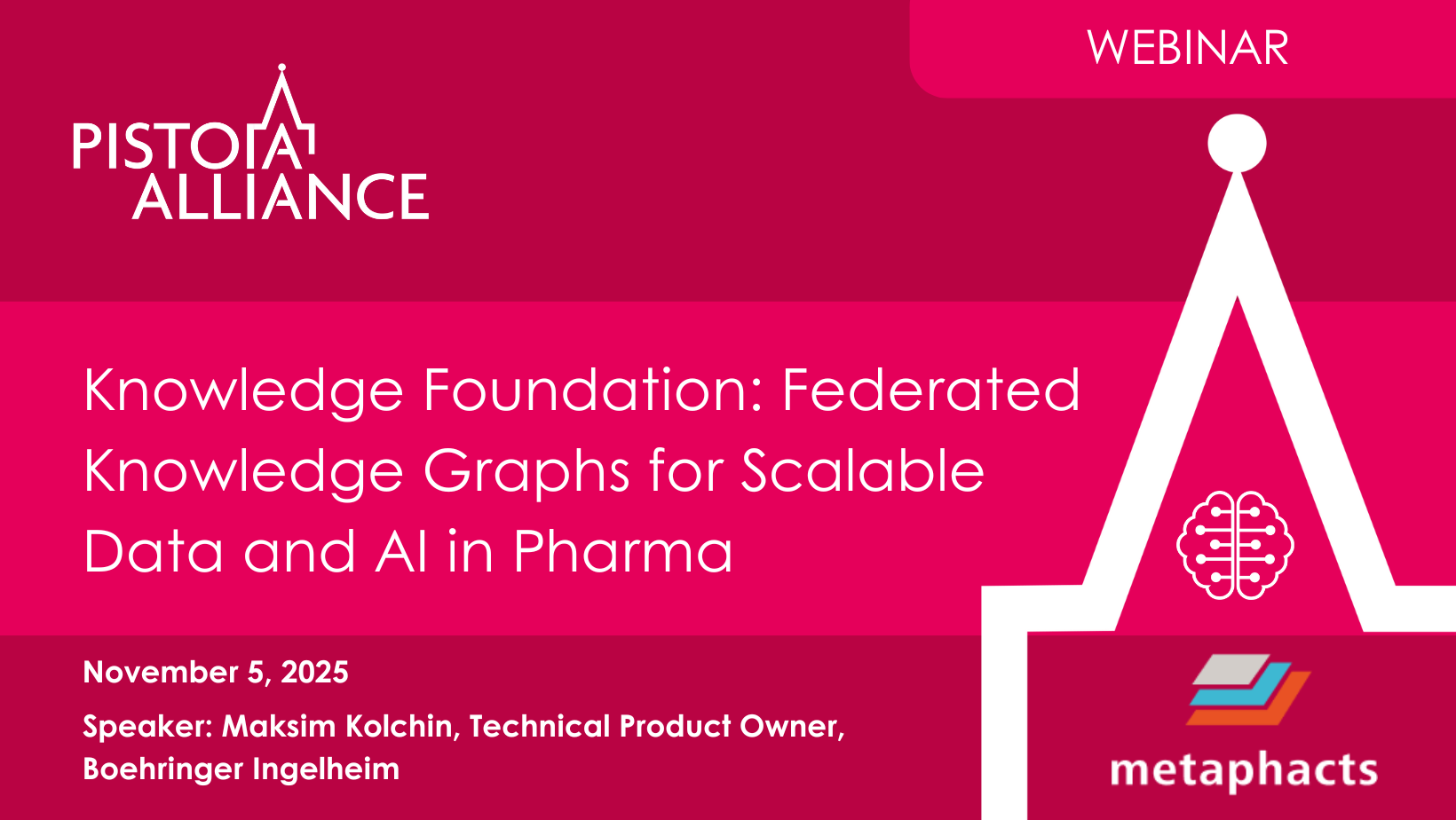 WEBINAR

PISTOIA ALLIANCE

Knowledge Foundation: Federated Knowledge Graphs for Scalable Data and AI in Pharma

November 5, 2025

Speaker: Maksim Kolchin, Technical Product Owner, Boehringer Ingelheim

metaphacts